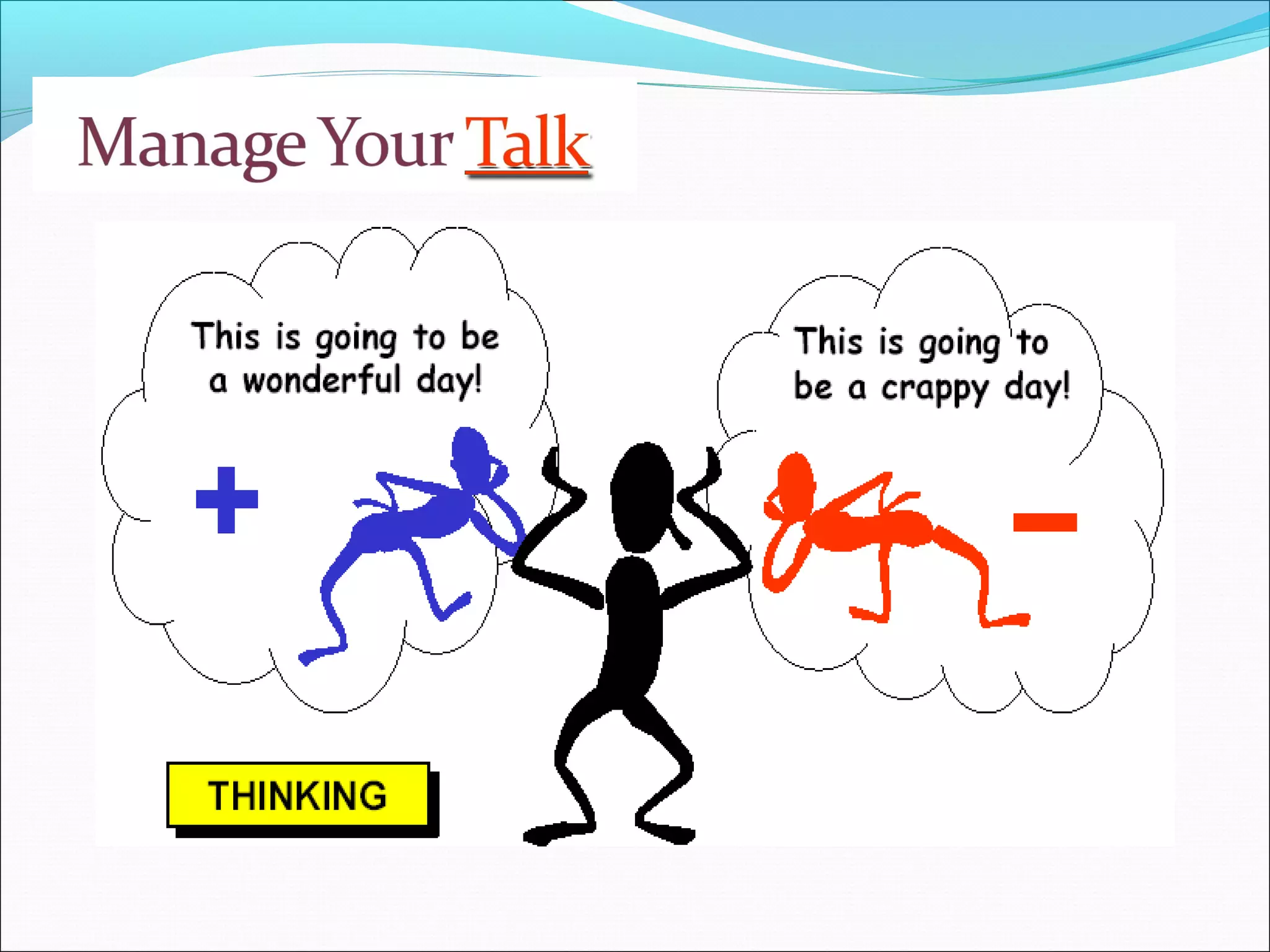 Manage Your Talk

This is going to be a wonderful day!

+

This is going to be a crappy day!

−

THINKING